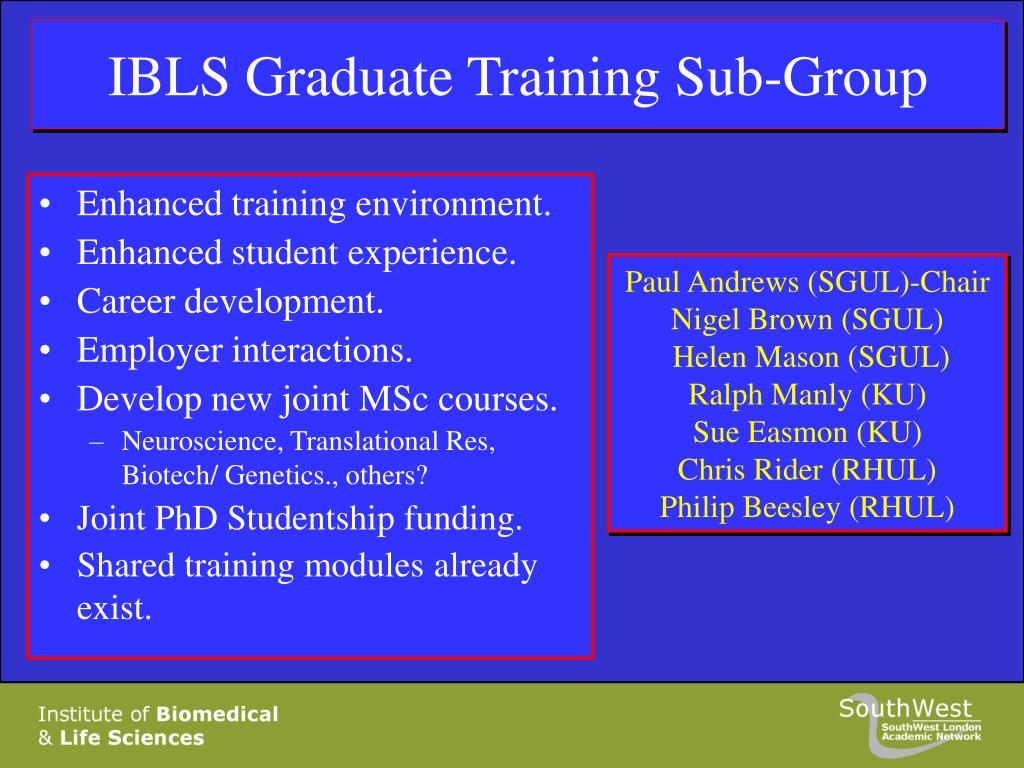 IBLS Graduate Training Sub-Group

• Enhanced training environment.
• Enhanced student experience.
• Career development.
• Employer interactions.
• Develop new joint MSc courses.
– Neuroscience, Translational Res, Biotech/ Genetics., others?
• Joint PhD Studentship funding.
• Shared training modules already exist.

Paul Andrews (SGUL)-Chair
Nigel Brown (SGUL)
Helen Mason (SGUL)
Ralph Manly (KU)
Sue Easmon (KU)
Chris Rider (RHUL)
Philip Beesley (RHUL)

Institute of Biomedical & Life Sciences

SouthWest
SouthWest London Academic Network